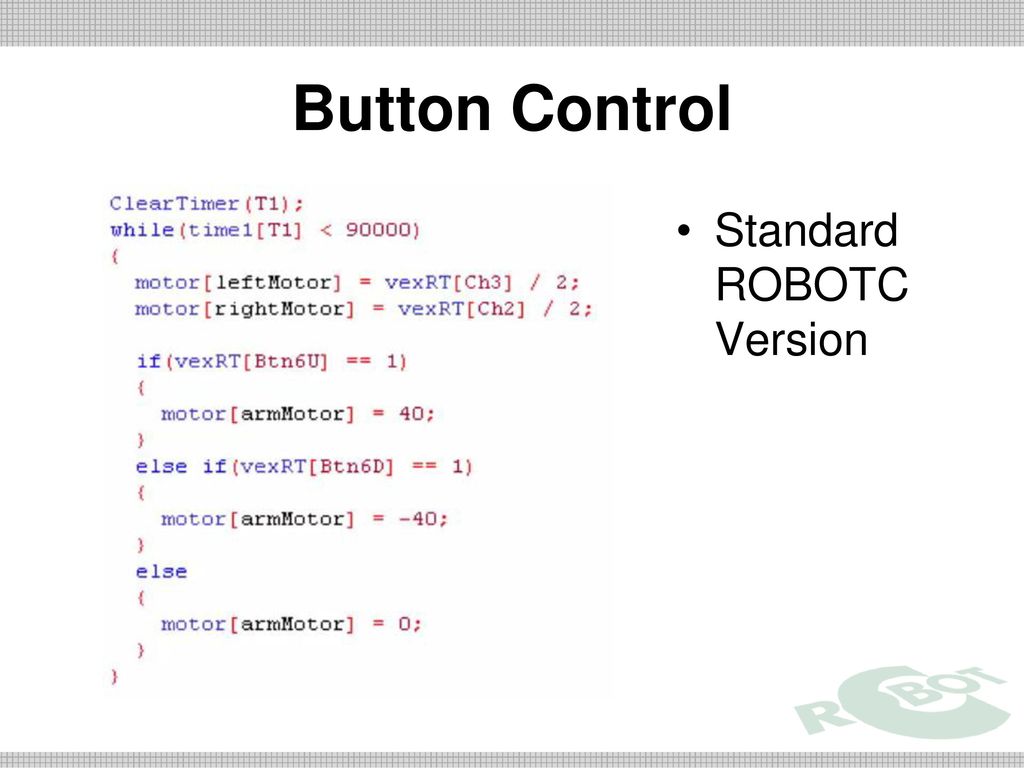 Button Control

ClearTimer(T1);
while(time1[T1] < 90000)
{
motor[leftMotor] = vexRT[Ch3] / 2;
motor[rightMotor] = vexRT[Ch2] / 2;

if(vexRT[Btn6U] == 1)
{
motor[armMotor] = 40;
}
else if(vexRT[Btn6D] == 1)
{
motor[armMotor] = -40;
}
else
{
motor[armMotor] = 0;
}
}

• Standard ROBOTC Version

ROBOT